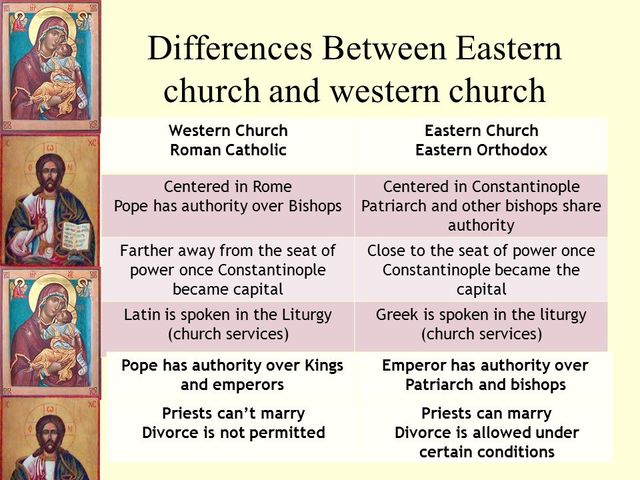 Differences Between Eastern church and western church

| Western Church Roman Catholic | Eastern Church Eastern Orthodox |
|---|---|
| Centered in Rome Pope has authority over Bishops | Centered in Constantinople Patriarch and other bishops share authority |
| Farther away from the seat of power once Constantinople became capital | Close to the seat of power once Constantinople became the capital |
| Latin is spoken in the Liturgy (church services) | Greek is spoken in the liturgy (church services) |
| Pope has authority over Kings and emperors | Emperor has authority over Patriarch and bishops |
| Priests can't marry Divorce is not permitted | Priests can marry Divorce is allowed under certain conditions |